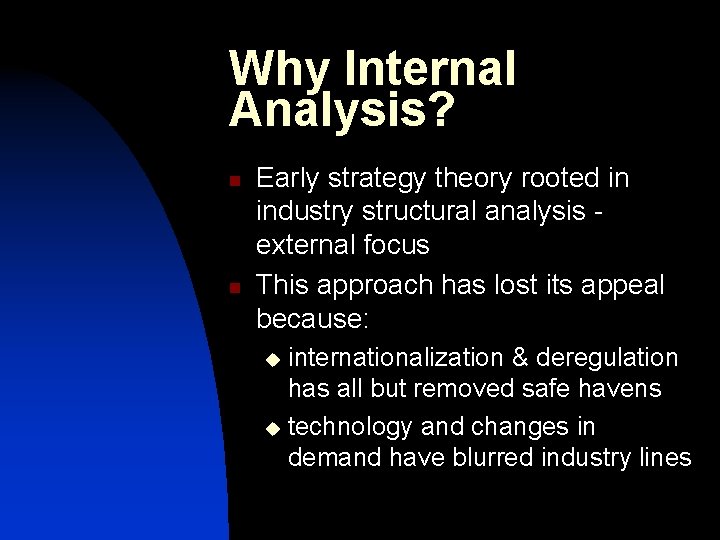 Why Internal Analysis?

• Early strategy theory rooted in industry structural analysis - external focus

• This approach has lost its appeal because:

◆ internationalization & deregulation has all but removed safe havens

◆ technology and changes in demand have blurred industry lines